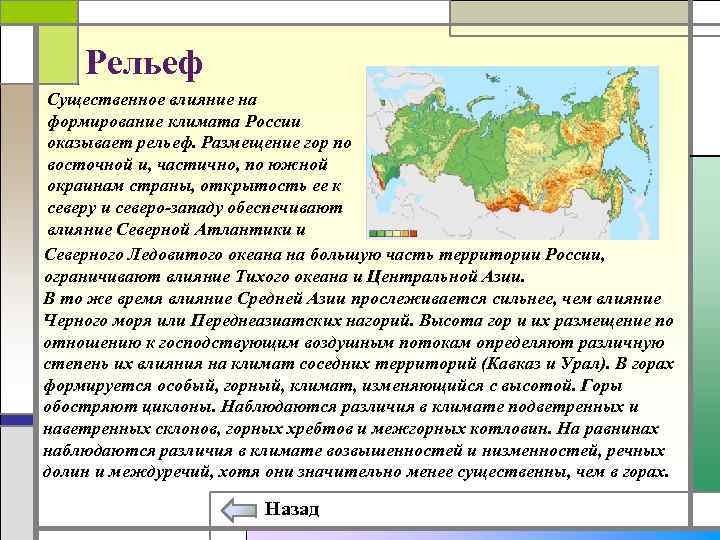 Рельеф

Существенное влияние на формирование климата России оказывает рельеф. Размещение гор по восточной и, частично, по южной окраинам страны, открытость ее к северу и северо-западу обеспечивают влияние Северной Атлантики и Северного Ледовитого океана на большую часть территории России, ограничивают влияние Тихого океана и Центральной Азии.
В то же время влияние Средней Азии прослеживается сильнее, чем влияние Черного моря или Переднеазиатских нагорий. Высота гор и их размещение по отношению к господствующим воздушным потокам определяют различную степень их влияния на климат соседних территорий (Кавказ и Урал). В горах формируется особый, горный, климат, изменяющийся с высотой. Горы обостряют циклоны. Наблюдаются различия в климате подветренных и наветренных склонов, горных хребтов и межгорных котловин. На равнинах наблюдаются различия в климате возвышенностей и низменностей, речных долин и междуречий, хотя они значительно менее существенны, чем в горах.

Назад